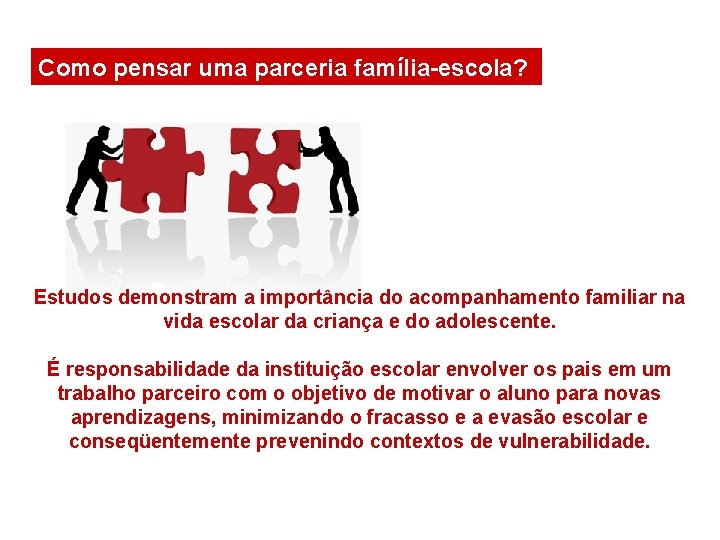 Como pensar uma parceria família-escola?

Estudos demonstram a importância do acompanhamento familiar na vida escolar da criança e do adolescente.

É responsabilidade da instituição escolar envolver os pais em um trabalho parceiro com o objetivo de motivar o aluno para novas aprendizagens, minimizando o fracasso e a evasão escolar e conseqüentemente prevenindo contextos de vulnerabilidade.